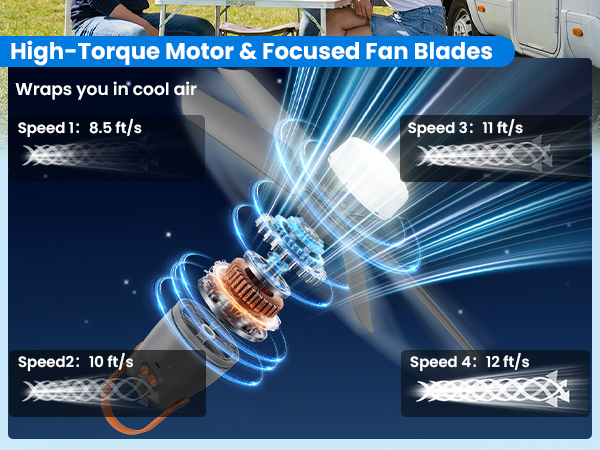 High-Torque Motor & Focused Fan Blades

Wraps you in cool air

Speed 1: 8.5 ft/s

Speed 3: 11 ft/s

Speed2: 10 ft/s

Speed 4: 12 ft/s